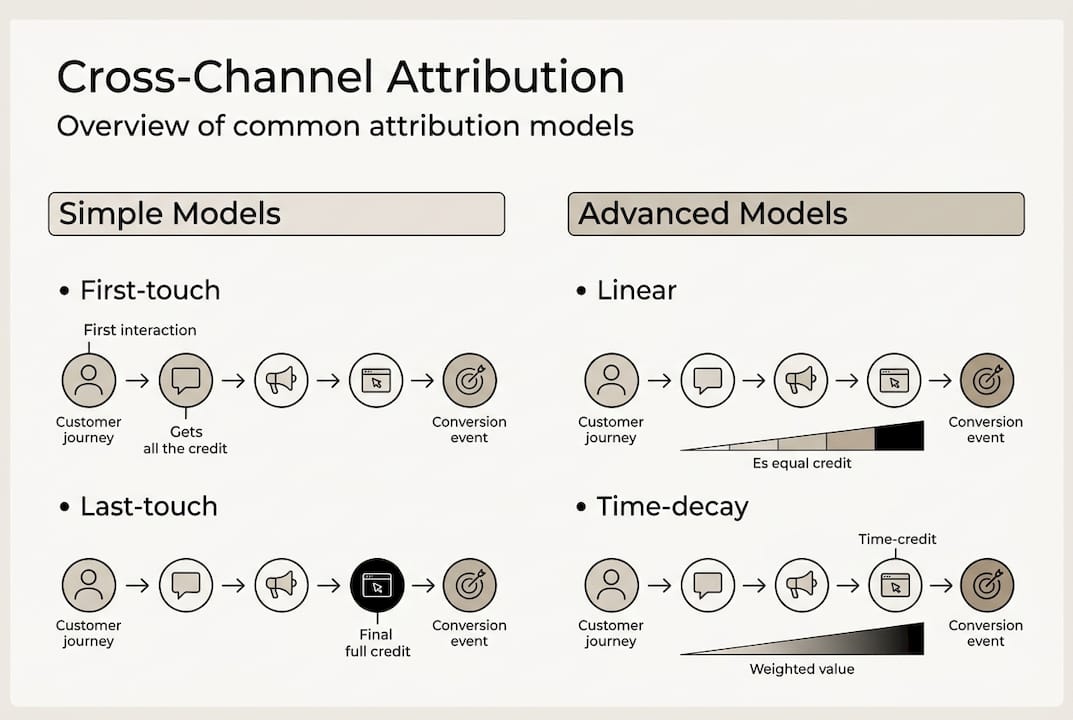 Cross-Channel Attribution
Overview of common attribution models

Simple Models

• First-touch

First interaction

Customer journey

Gets all the credit

Conversion event

• Last-touch

Customer journey

Final full credit

Conversion event

Advanced Models

• Linear

Customer journey

Conversion event

Es equal credit

• Time-decay

Time-credit

Customer journey

Conversion event

Weighted value